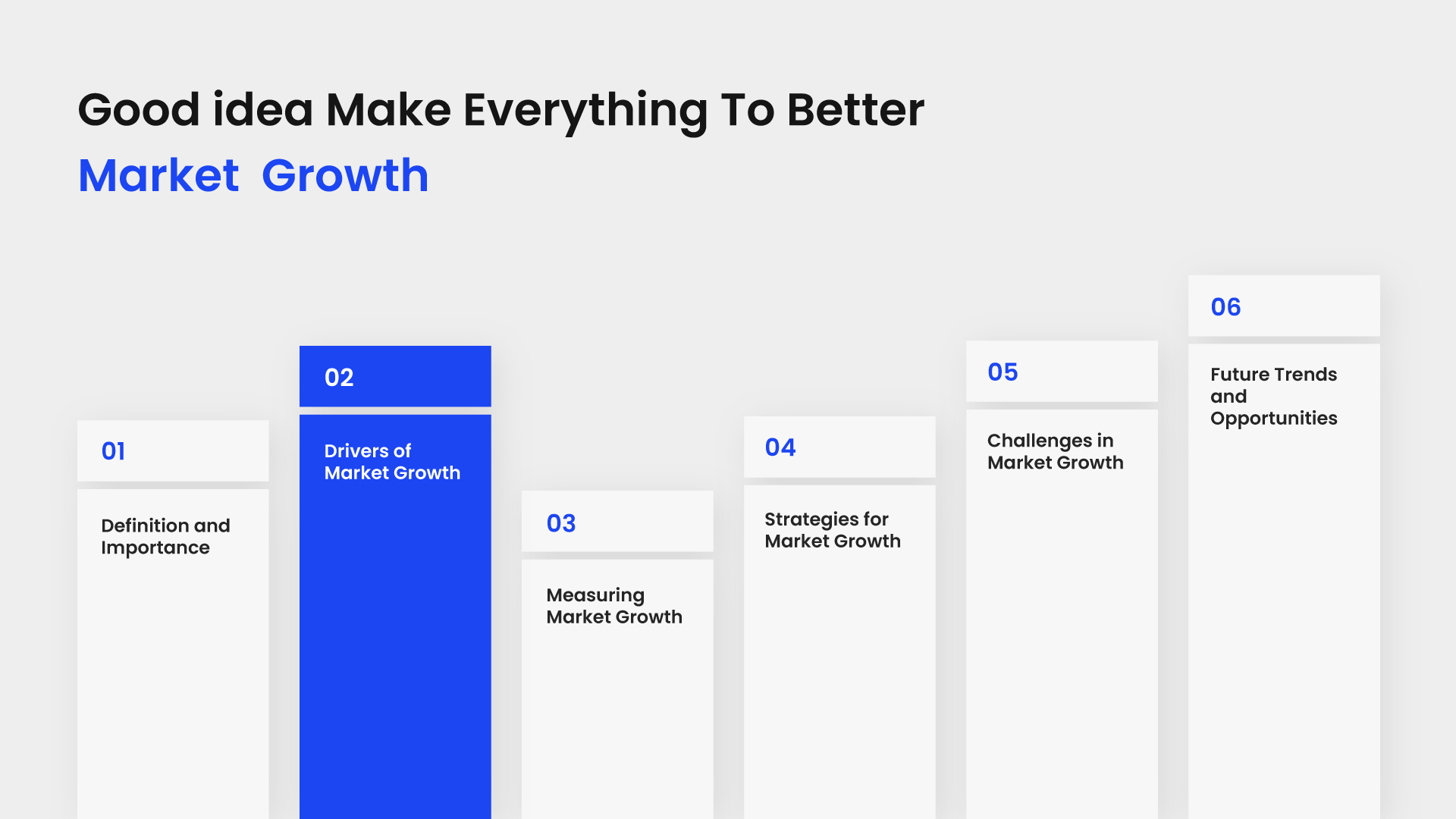 Good idea Make Everything To Better
Market Growth

01
Definition and Importance

02
Drivers of Market Growth

03
Measuring Market Growth

04
Strategies for Market Growth

05
Challenges in Market Growth

06
Future Trends and Opportunities